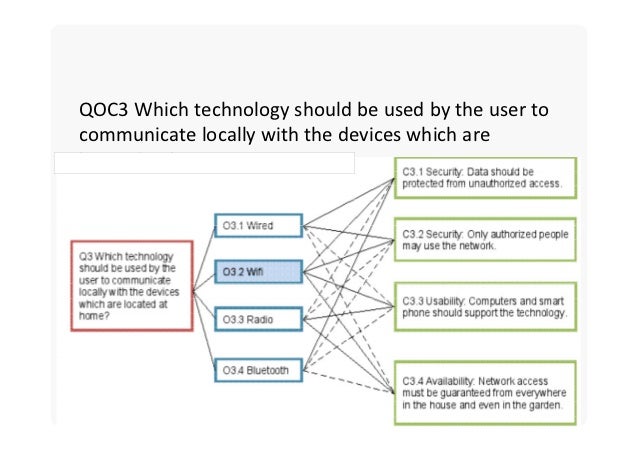 QOC3 Which technology should be used by the user to communicate locally with the devices which are

Q3 Which technology should be used by the user to communicate locally with the devices which are located at home?

O3.1 Wired

O3.2 Wifi

O3.3 Radio

O3.4 Bluetooth

C3.1 Security: Data should be protected from unauthorized access.

C3.2 Security: Only authorized people may use the network.

C3.3 Usability: Computers and smart phone should support the technology.

C3.4 Availability: Network access must be guaranteed from everywhere in the house and even in the garden.